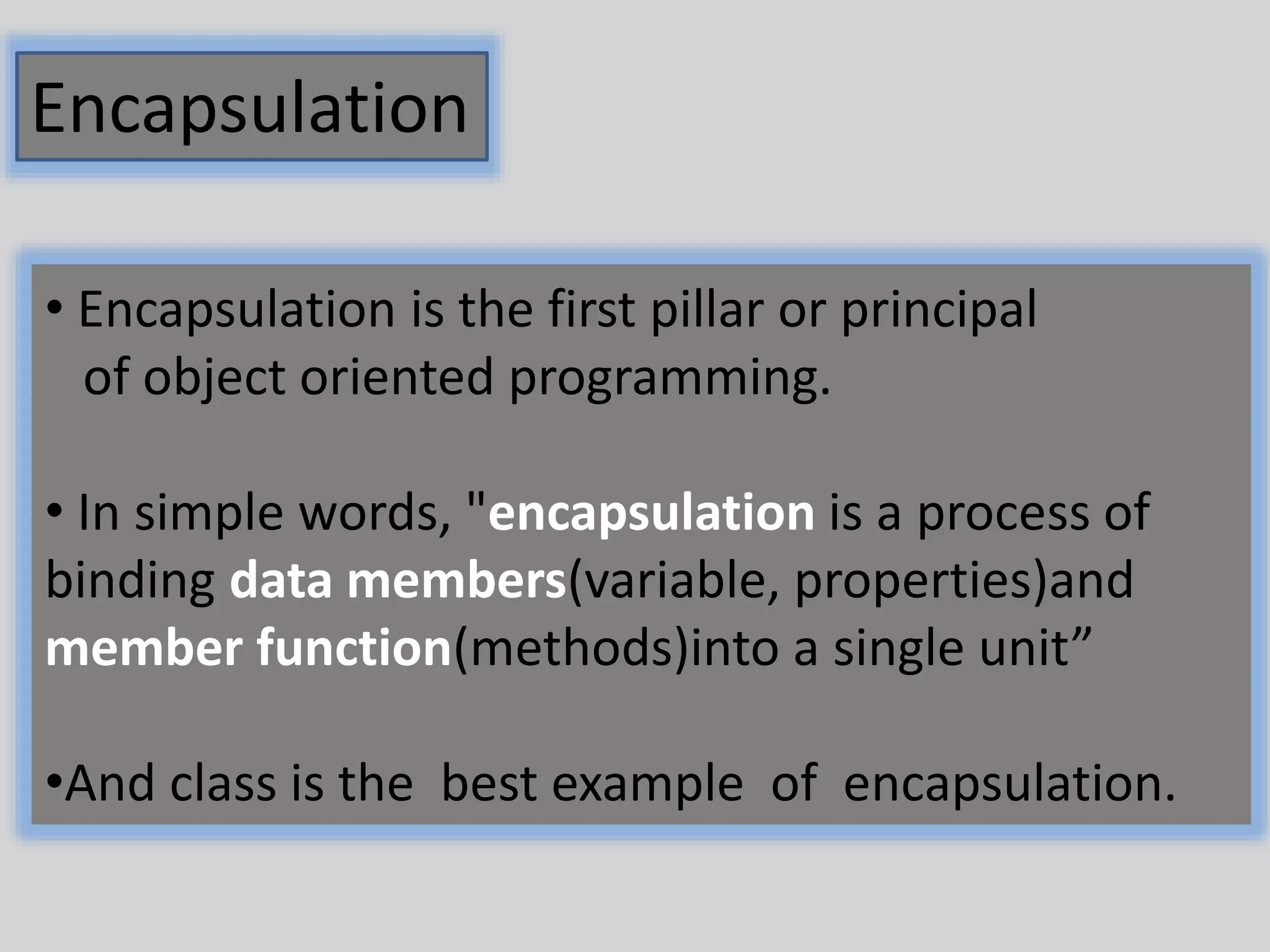 Encapsulation

• Encapsulation is the first pillar or principal of object oriented programming.

• In simple words, "encapsulation is a process of binding data members(variable, properties)and member function(methods)into a single unit”

•And class is the best example of encapsulation.